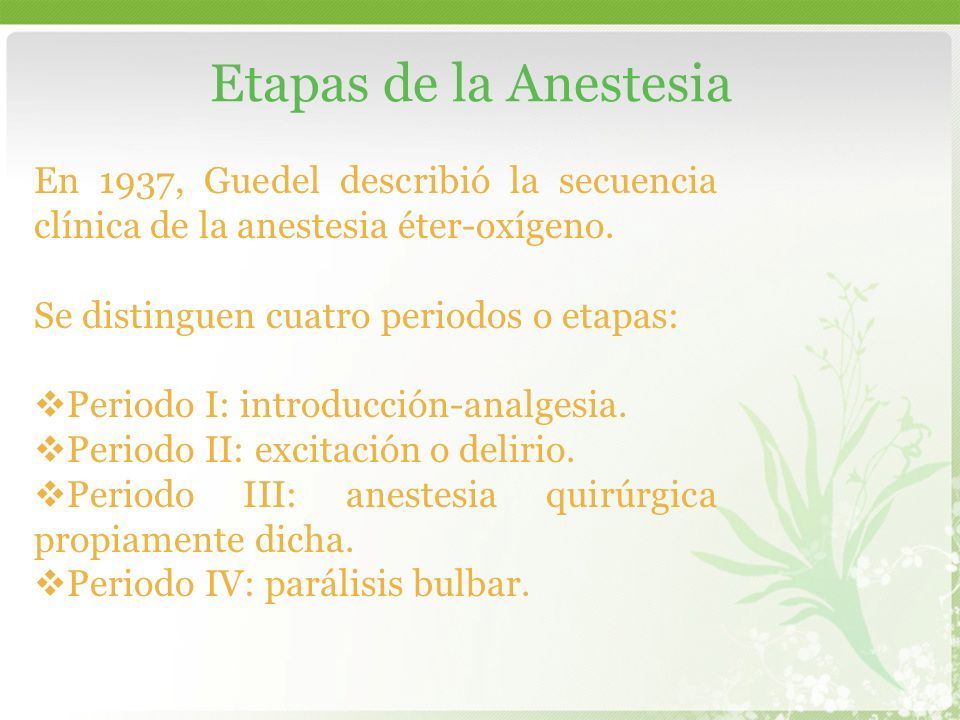 Etapas de la Anestesia

En 1937, Guedel describió la secuencia clínica de la anestesia éter-oxígeno.

Se distinguen cuatro periodos o etapas:

❖Periodo I: introducción-analgesia.
❖Periodo II: excitación o delirio.
❖Periodo III: anestesia quirúrgica propiamente dicha.
❖Periodo IV: parálisis bulbar.